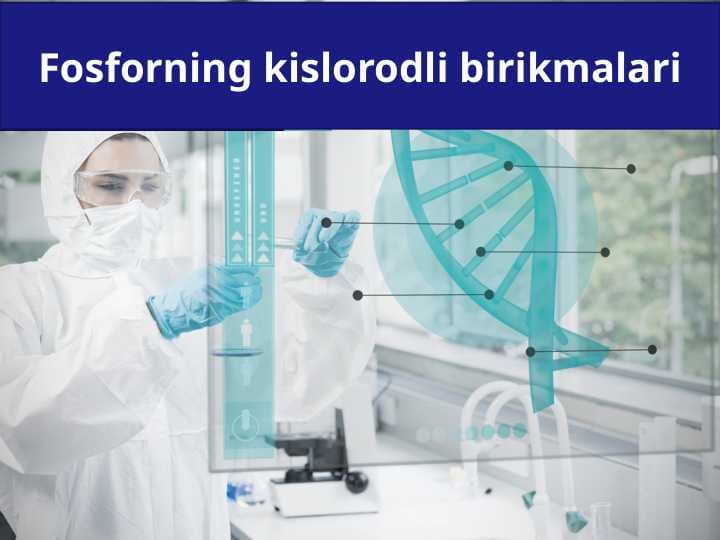 Fosforning kislorodli birikmalari